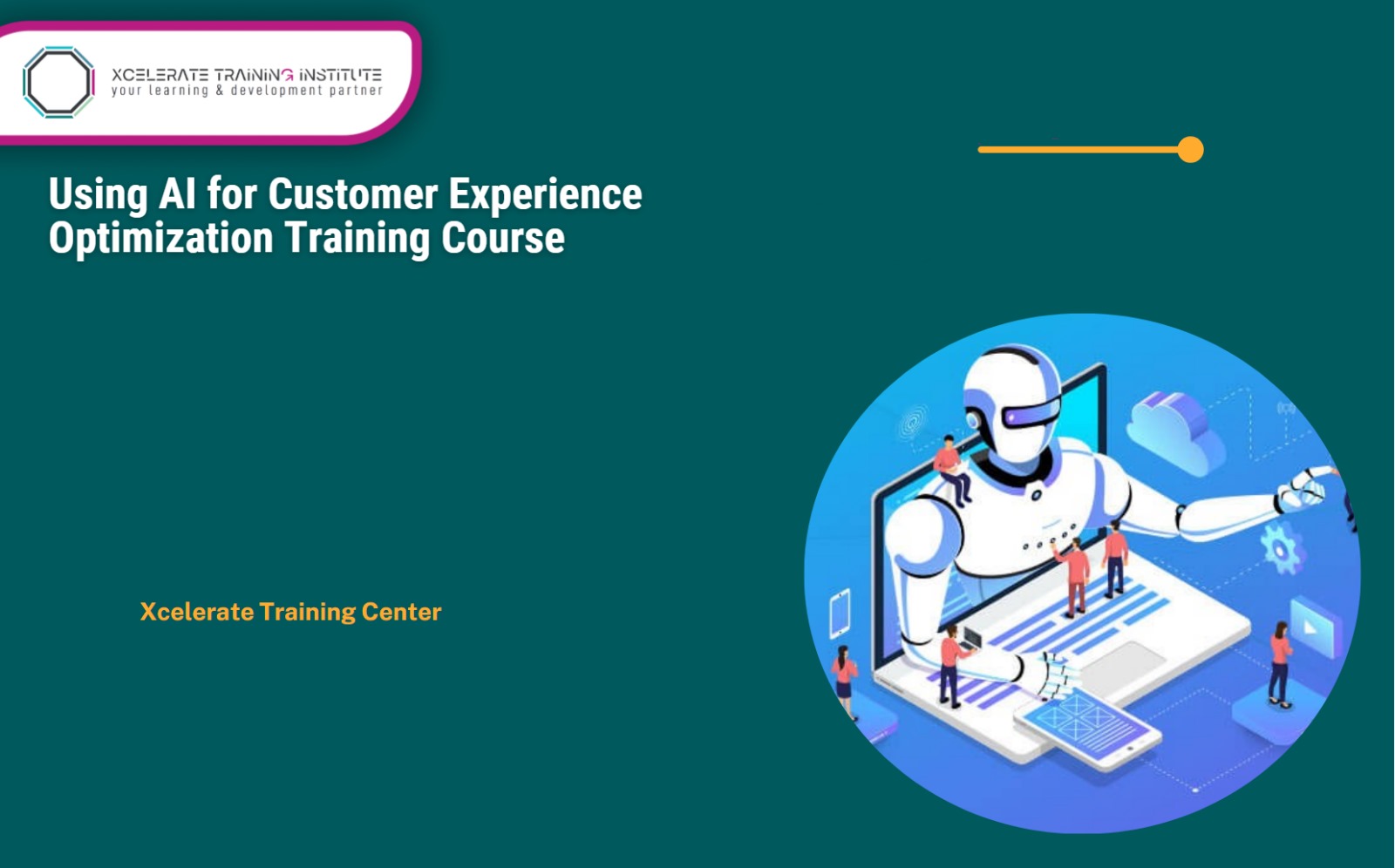 XCELERATE TRAINING INSTITUTE
your learning & development partner

Using AI for Customer Experience Optimization Training Course

Xcelerate Training Center